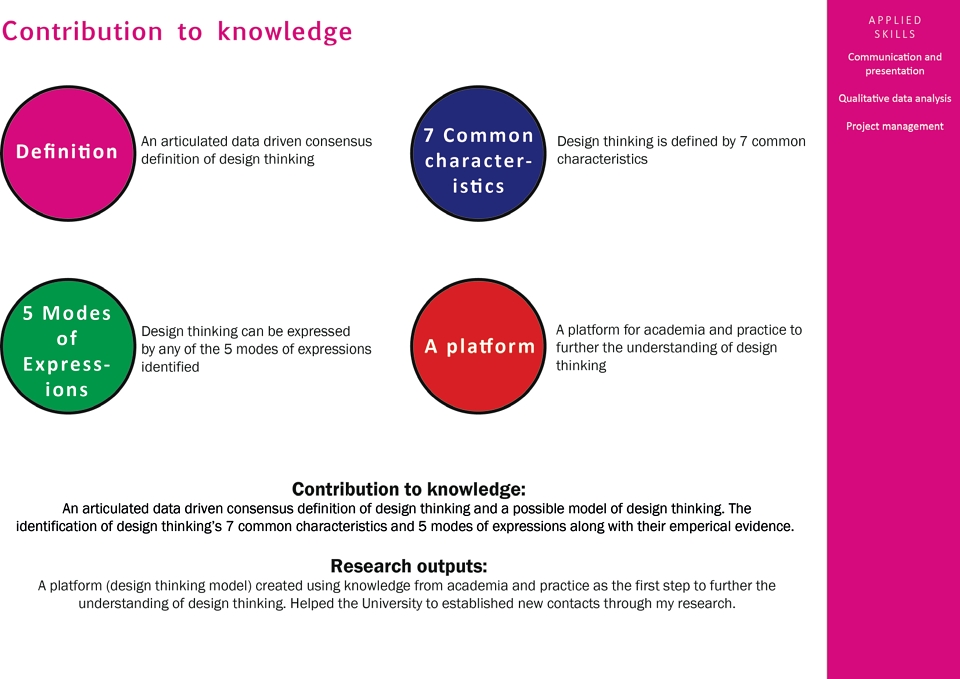 Contribution to knowledge

Definition

An articulated data driven consensus definition of design thinking

7 Common characteristics

Design thinking is defined by 7 common characteristics

5 Modes of Expressions

Design thinking can be expressed by any of the 5 modes of expressions identified

A platform

A platform for academia and practice to further the understanding of design thinking

Contribution to knowledge:
An articulated data driven consensus definition of design thinking and a possible model of design thinking. The identification of design thinking's 7 common characteristics and 5 modes of expressions along with their emperical evidence.

Research outputs:
A platform (design thinking model) created using knowledge from academia and practice as the first step to further the understanding of design thinking. Helped the University to established new contacts through my research.

APPLIED SKILLS

Communication and presentation

Qualitative data analysis

Project management